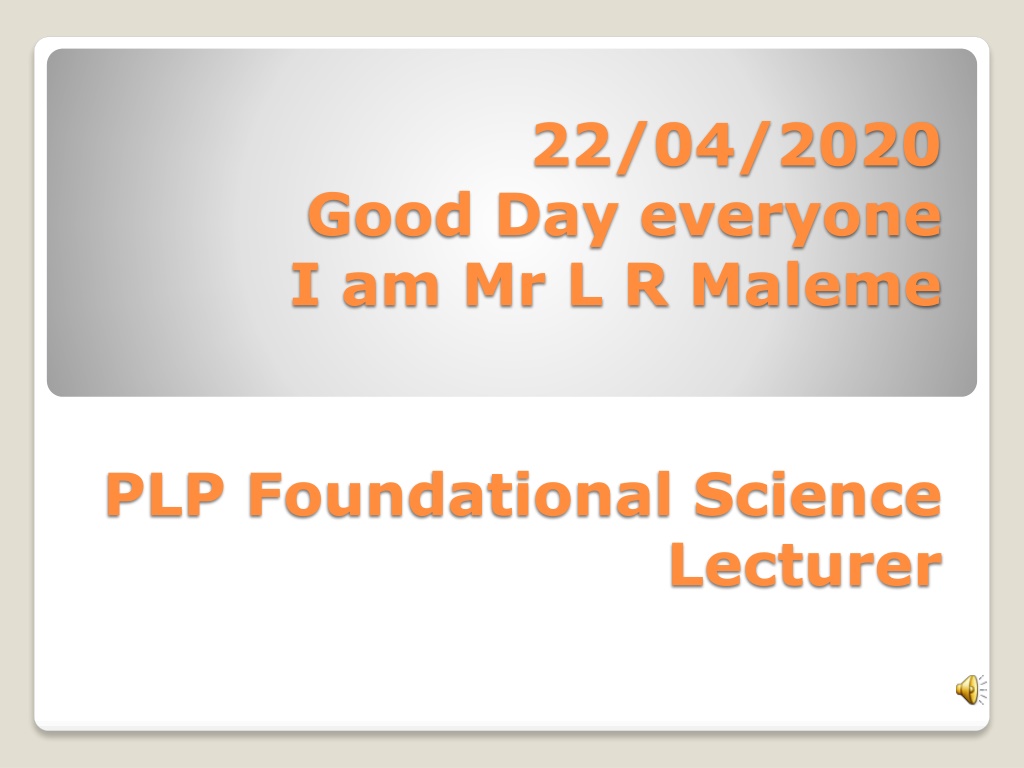 22/04/2020
Good Day everyone
I am Mr L R Maleme

PLP Foundational Science Lecturer